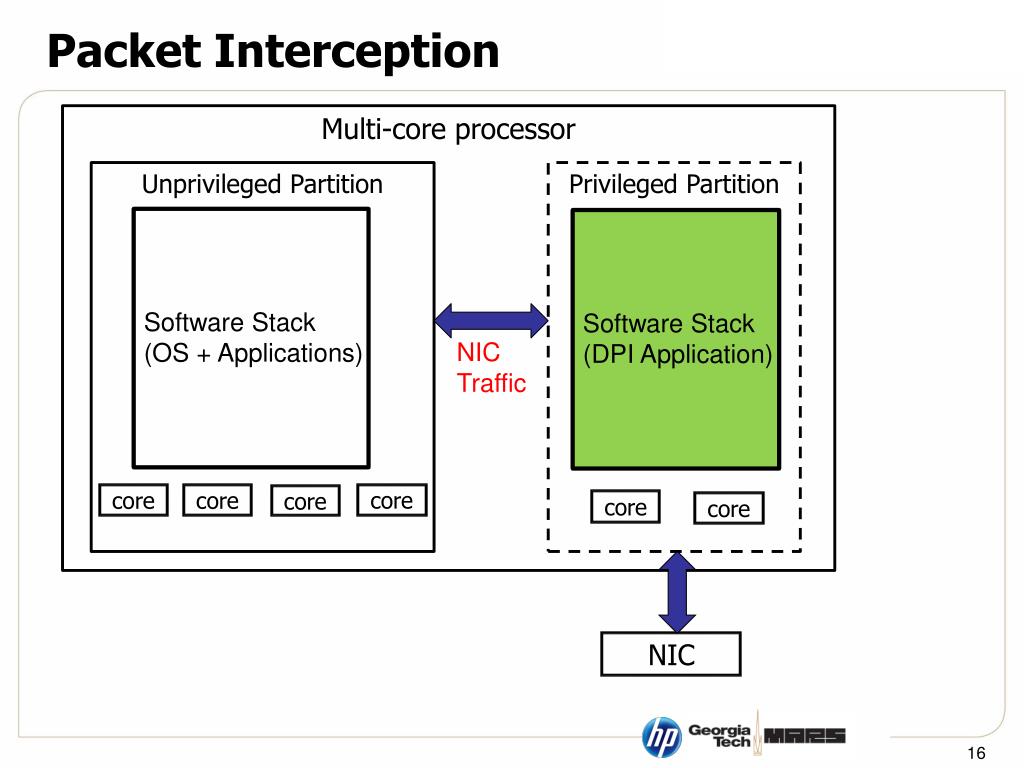 Packet Interception

Multi-core processor

Unprivileged Partition

Software Stack
(OS + Applications)

core core core core

NIC
Traffic

Privileged Partition

Software Stack
(DPI Application)

core core

NIC

hp Georgia Tech MARS

16